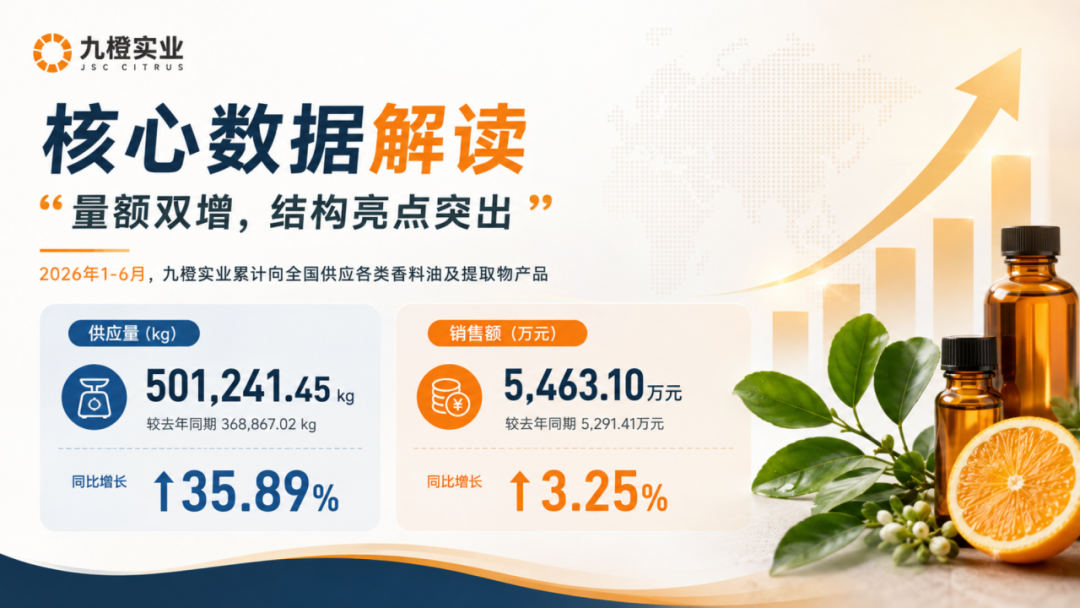 九橙实业
JSC CITRUS

核心数据解读

“量额双增，结构亮点突出”

2026年1-6月，九橙实业累计向全国供应各类香料油及提取物产品

供应量（kg）

501,241.45 kg

较去年同期 368,867.02 kg

同比增长 ↑35.89%

销售额（万元）

5,463.10万元

较去年同期 5,291.41万元

同比增长 ↑3.25%